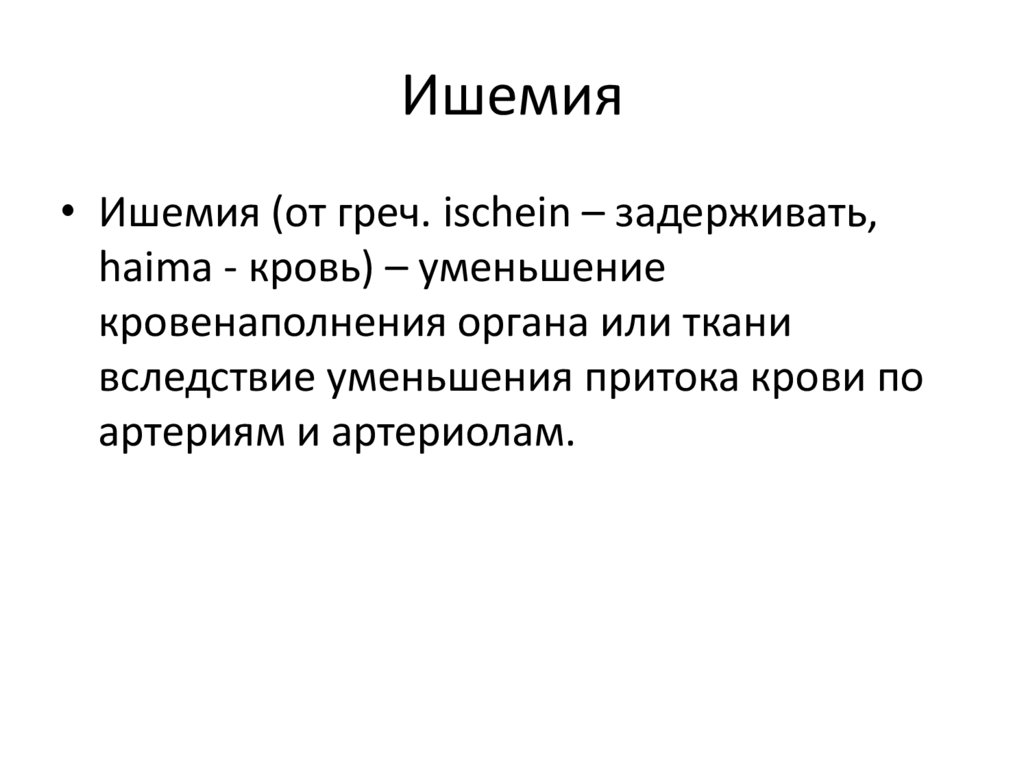 Ишемия

• Ишемия (от греч. ischein – задерживать, haima - кровь) – уменьшение кровенаполнения органа или ткани вследствие уменьшения притока крови по артериям и артериолам.